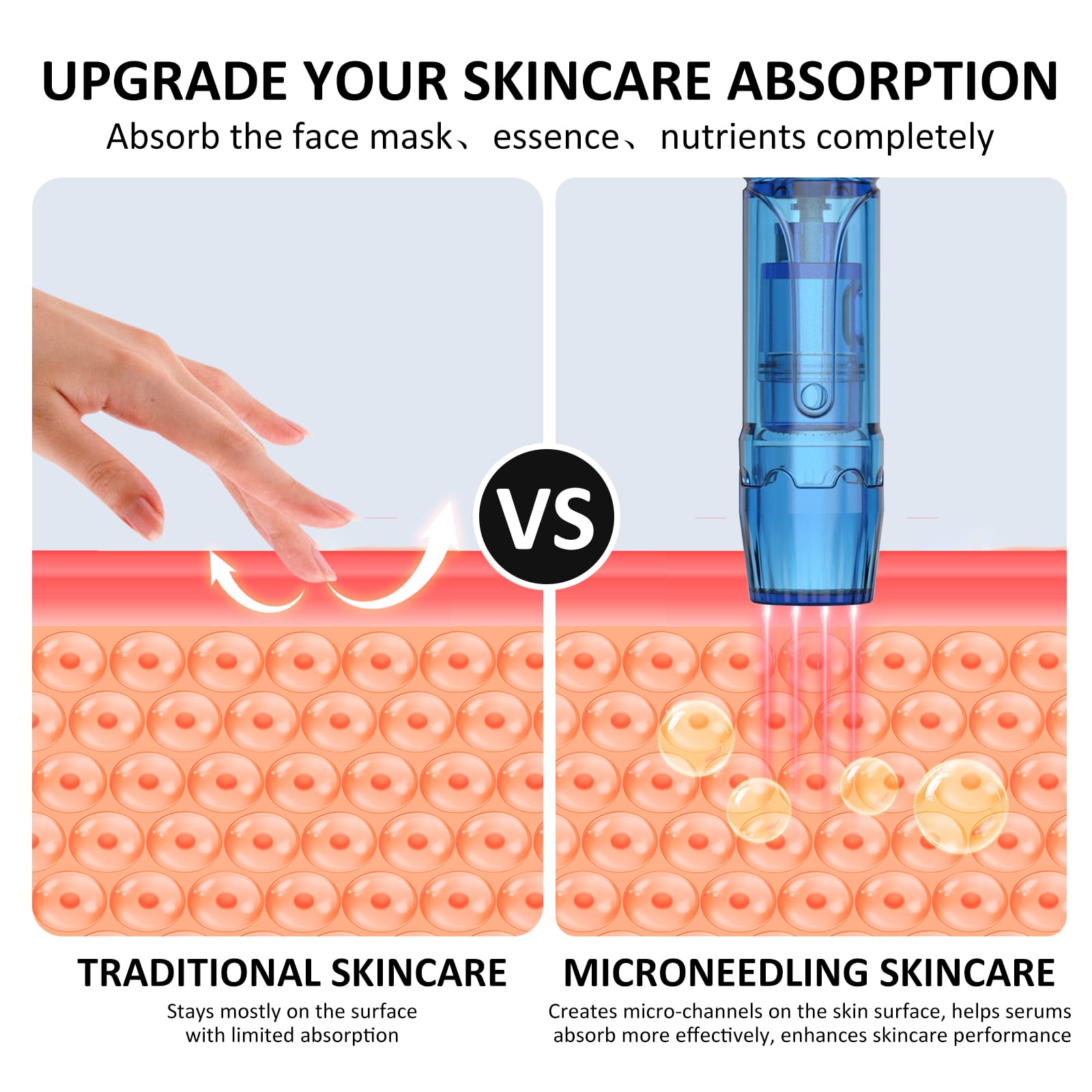 UPGRADE YOUR SKINCARE ABSORPTION

Absorb the face mask、essence、nutrients completely

VS

TRADITIONAL SKINCARE

Stays mostly on the surface with limited absorption

MICRONEEDLING SKINCARE

Creates micro-channels on the skin surface, helps serums absorb more effectively, enhances skincare performance